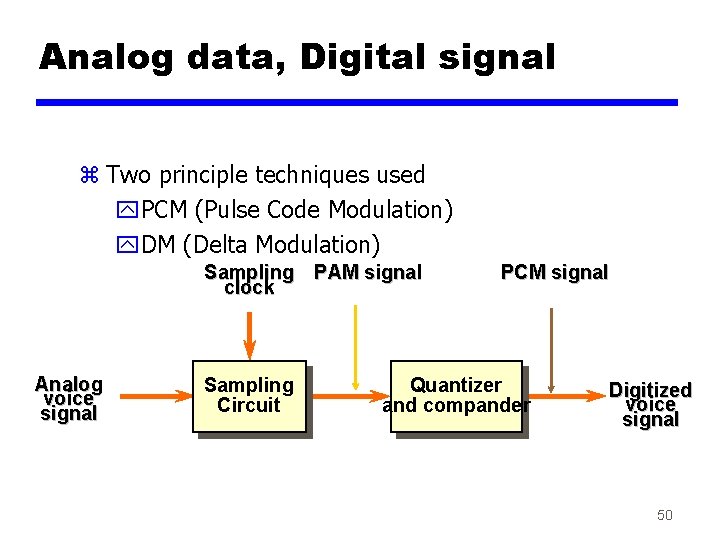 Analog data, Digital signal

⌘ Two principle techniques used
PCM (Pulse Code Modulation)
DM (Delta Modulation)

Sampling clock

PAM signal

PCM signal

Analog voice signal

Sampling Circuit

Quantizer and compander

Digitized voice signal

50